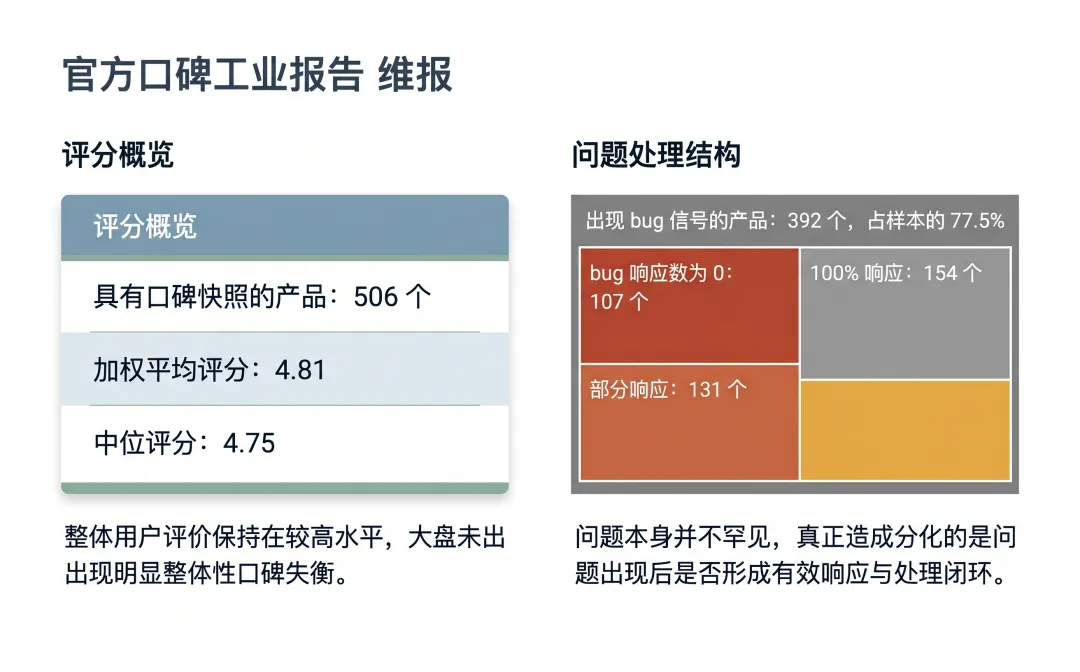 官方口碑工业报告 维报

评分概览

评分概览

具有口碑快照的产品：506 个

加权平均评分：4.81

中位评分：4.75

整体用户评价保持在较高水平，大盘未出出现明显整体性口碑失衡。

问题处理结构

出现 bug 信号的产品：392 个，占样本的 77.5%

bug 响应数为 0：107 个

100% 响应：154 个

部分响应：131 个

问题本身并不罕见，真正造成分化的是问题出现后是否形成有效响应与处理闭环。